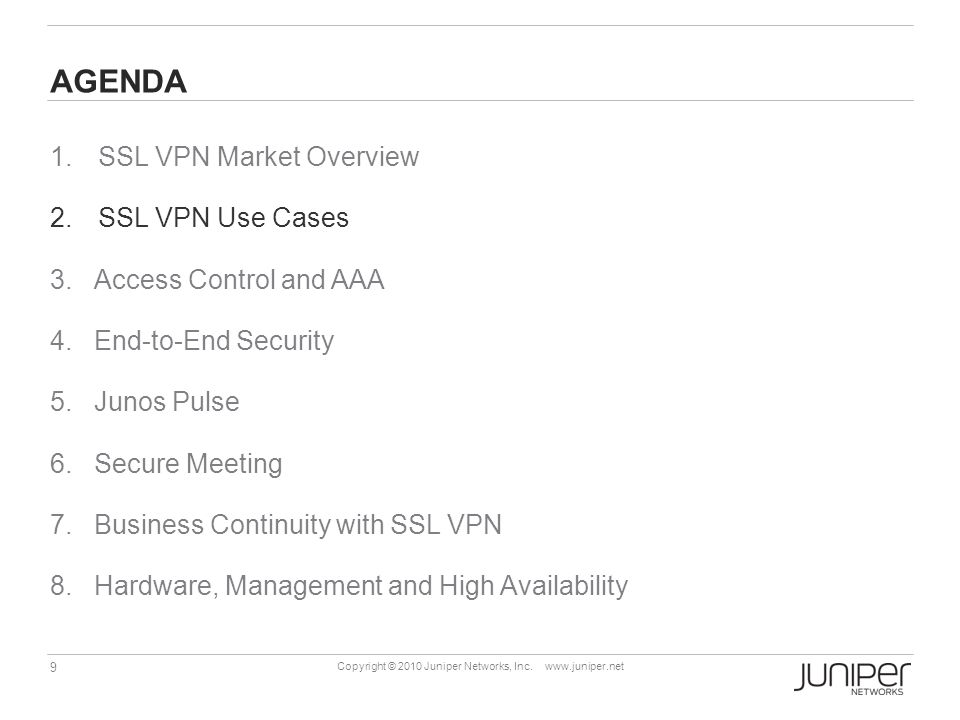 AGENDA

1. SSL VPN Market Overview
2. SSL VPN Use Cases
3. Access Control and AAA
4. End-to-End Security
5. Junos Pulse
6. Secure Meeting
7. Business Continuity with SSL VPN
8. Hardware, Management and High Availability

9

Copyright © 2010 Juniper Networks, Inc. www.juniper.net

JUNIPER NETWORKS